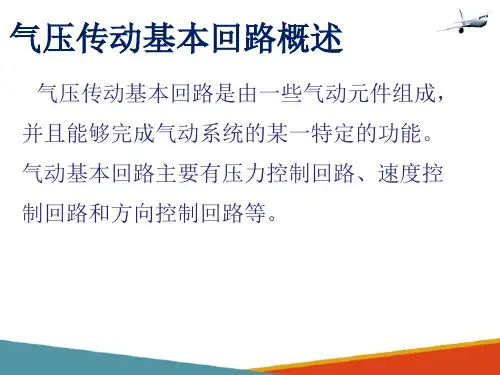 气压传动基本回路概述

气压传动基本回路是由一些气动元件组成，并且能够完成气动系统的某一特定的功能。气动基本回路主要有压力控制回路、速度控制回路和方向控制回路等。